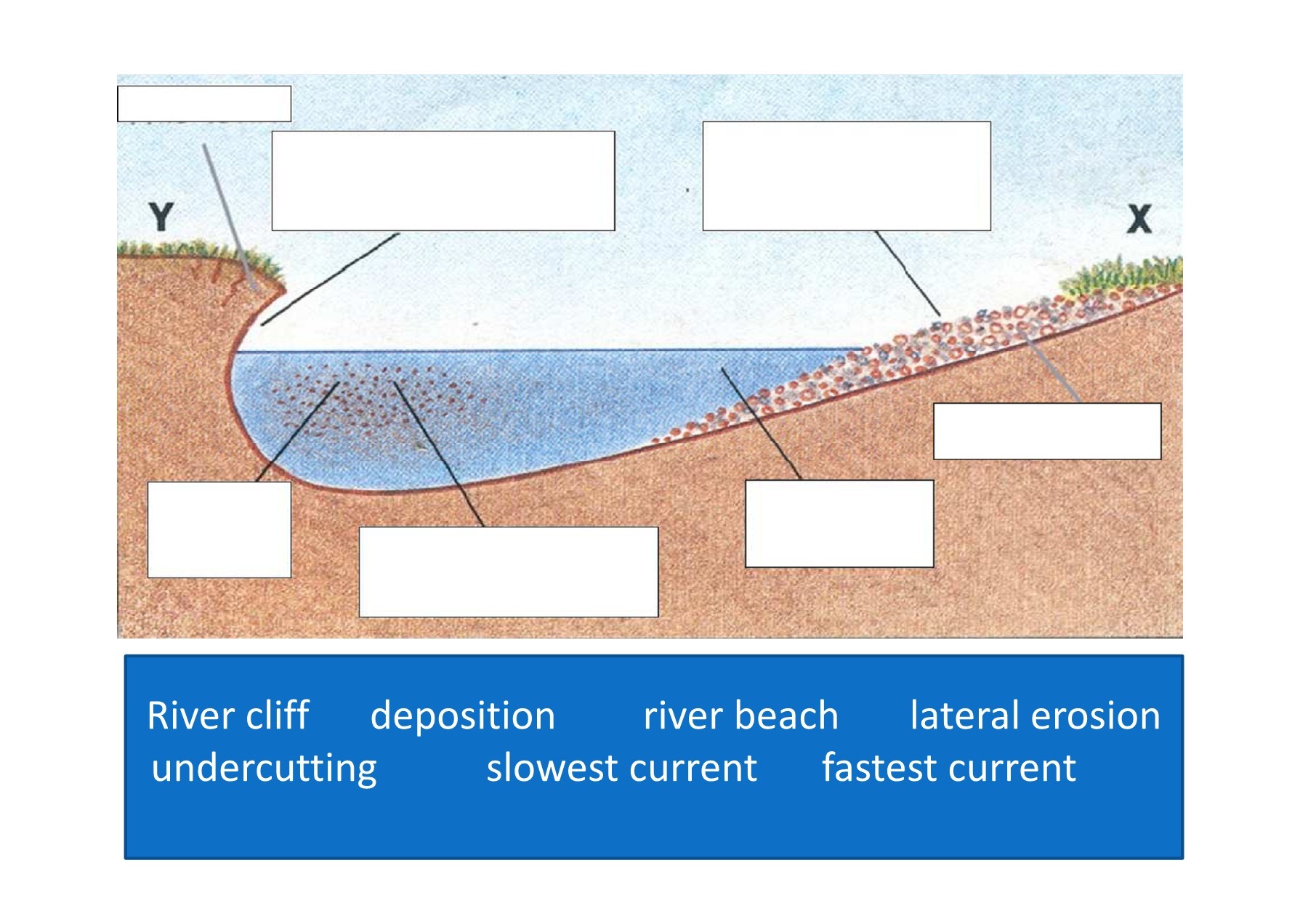 Y

X

River cliff deposition river beach lateral erosion
undercutting slowest current fastest current